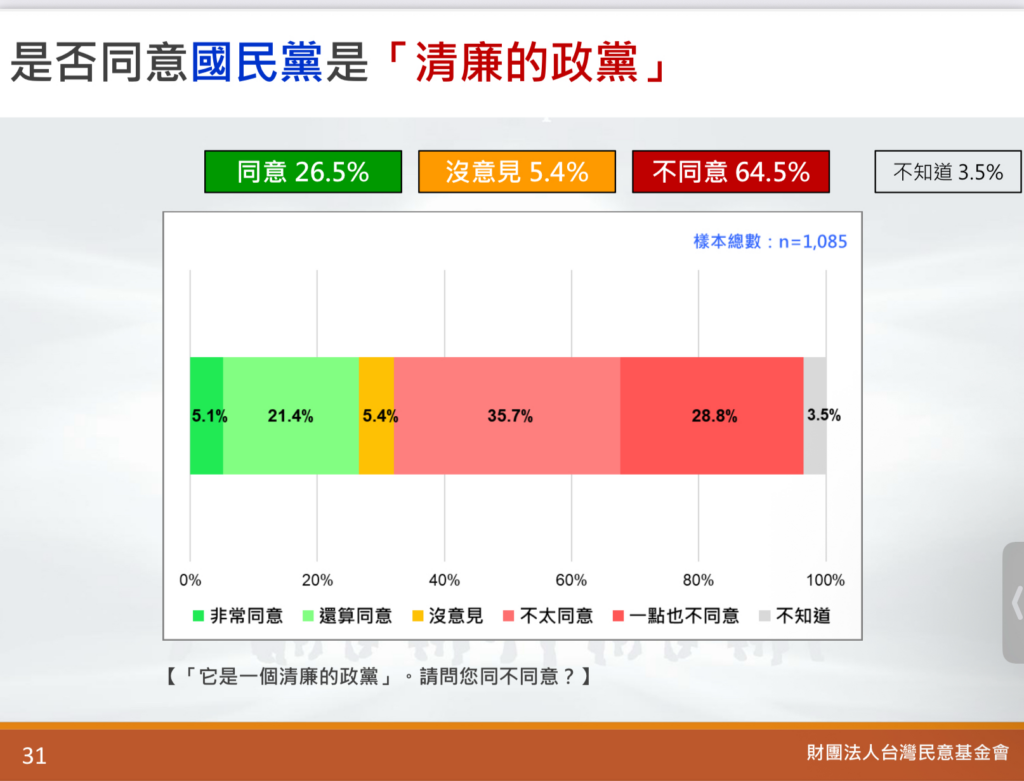 是否同意國民黨是「清廉的政黨」

同意 26.5%
沒意見 5.4%
不同意 64.5%
不知道 3.5%

樣本總數：n=1,085

5.1%
21.4%
5.4%
35.7%
28.8%
3.5%

0%
20%
40%
60%
80%
100%

非常同意
還算同意
沒意見
不太同意
一點也不同意
不知道

【「它是一個清廉的政黨」。請問您同不同意？】

31
財團法人台灣民意基金會